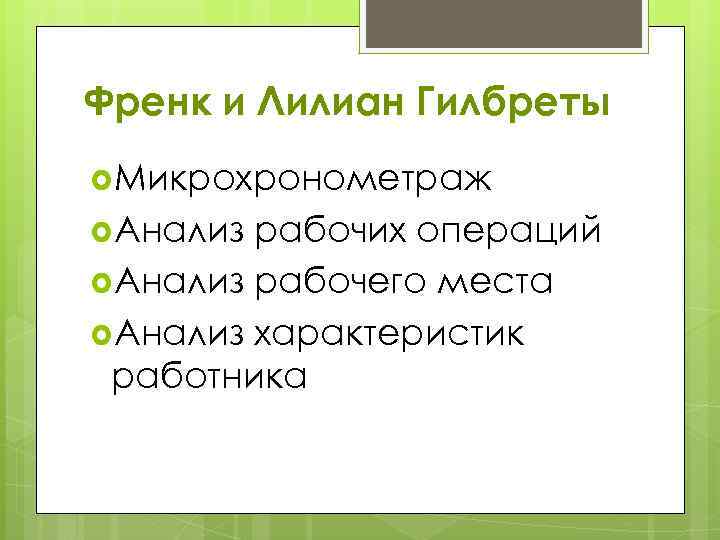 Френк и Лилиан Гилбреты

Микрохронометраж
Анализ рабочих операций
Анализ рабочего места
Анализ характеристик работника